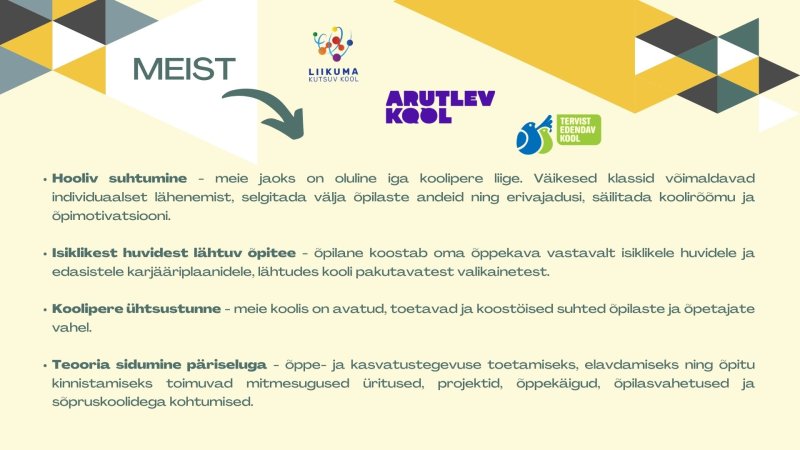 MEIST

LIIKUMA
KUTSUV KOOL

ARUTLEV
KOOL

TERVIST
EDENDAV
KOOL

• **Hooliv suhtumine** - meie jaoks on oluline iga koolipere liige. Väikesed klassid võimaldavad individuaalset lähenemist, selgitada välja õpilaste andeid ning erivajadusi, säilitada koolirõõmu ja õpimotivatsiooni.

• **Isiklikest huvidest lähtuv õpitee** - õpilane koostab oma õppekava vastavalt isiklikele huvidele ja edasistele karjääriplaanidele, lähtudes kooli pakutavatest valikainetest.

• **Koolipere ühtsustunne** - meie koolis on avatud, toetavad ja koostöised suhted õpilaste ja õpetajate vahel.

• **Teooria sidumine päriseluga** - õppe- ja kasvatustegevuse toetamiseks, elavdamiseks ning õpitu kinnistamiseks toimuvad mitmesugused üritused, projektid, õppekäigud, õpilasvahetused ja sõpruskoolidega kohtumised.